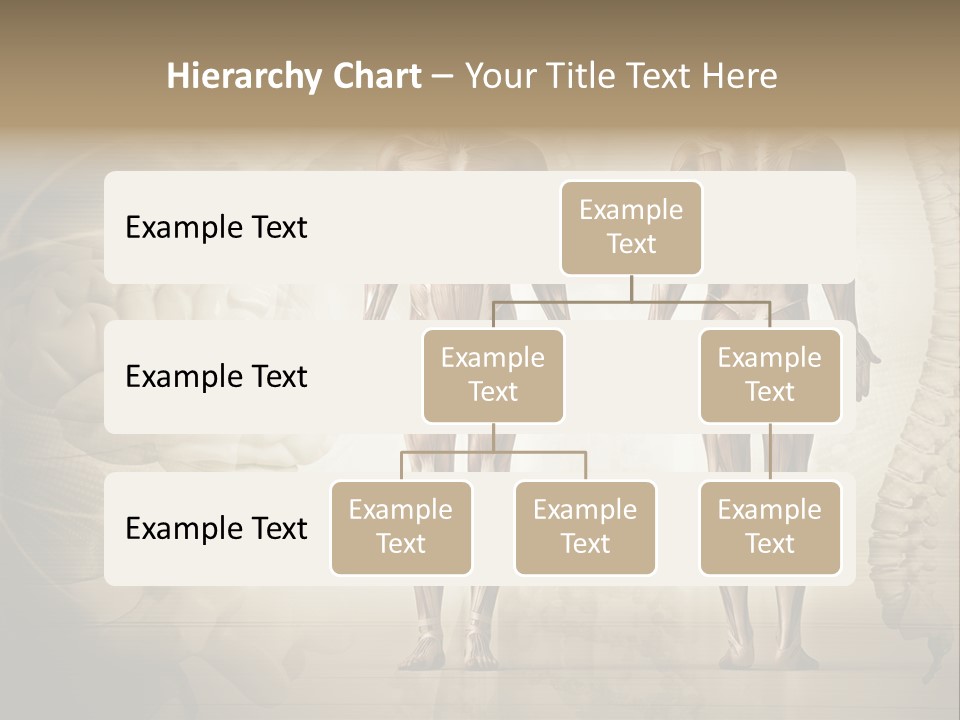 Hierarchy Chart – Your Title Text Here

Example Text

Example Text

Example Text

Example Text

Example Text

Example Text

Example Text

Example Text

Example Text